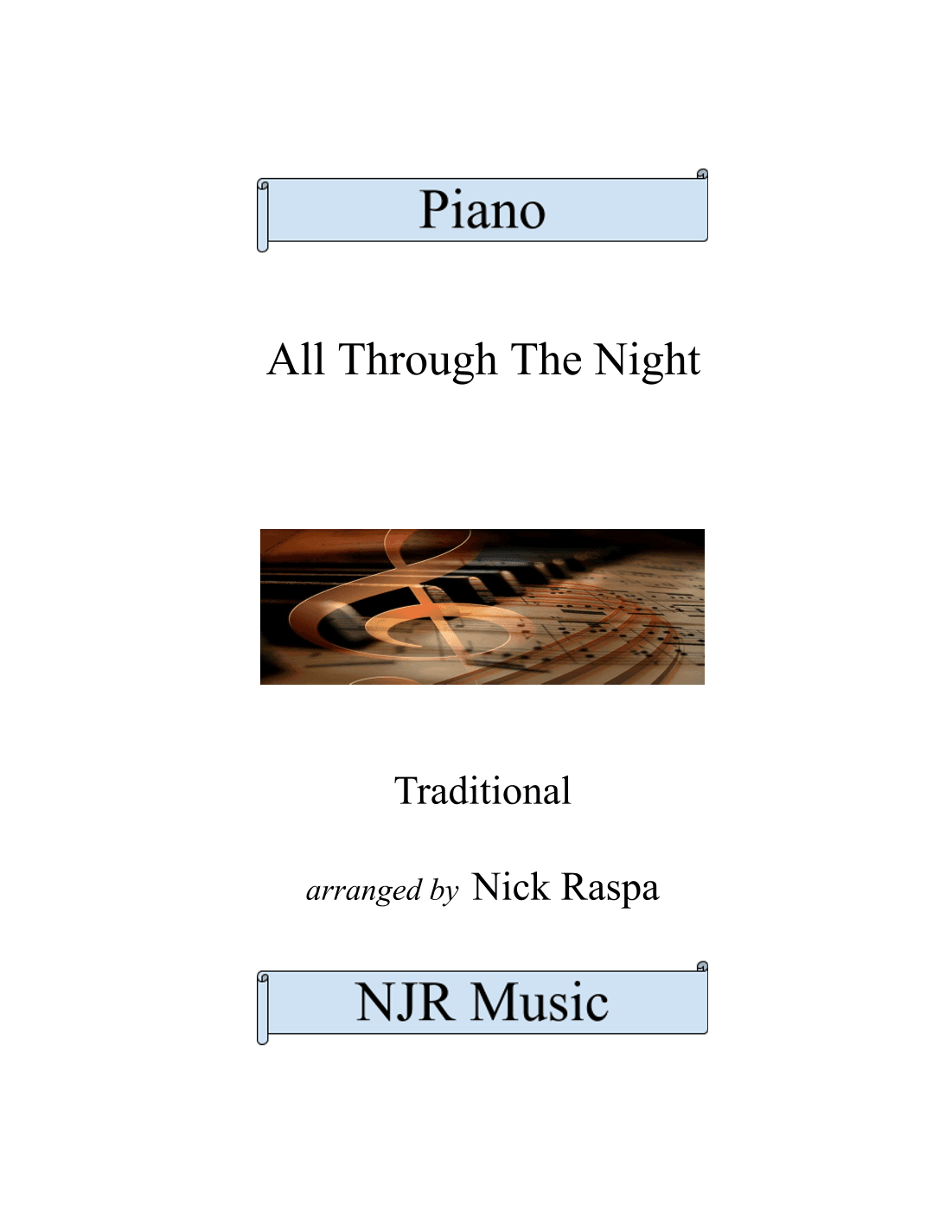 Piano

All Through The Night

Traditional

arranged by Nick Raspa

NJR Music